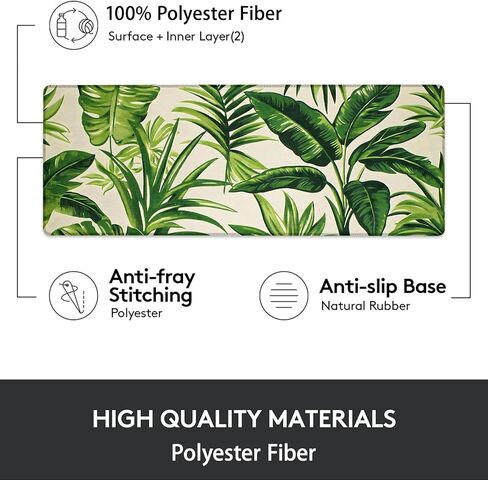 100% Polyester Fiber
Surface + Inner Layer(2)

Anti-fray Stitching
Polyester

Anti-slip Base
Natural Rubber

HIGH QUALITY MATERIALS
Polyester Fiber